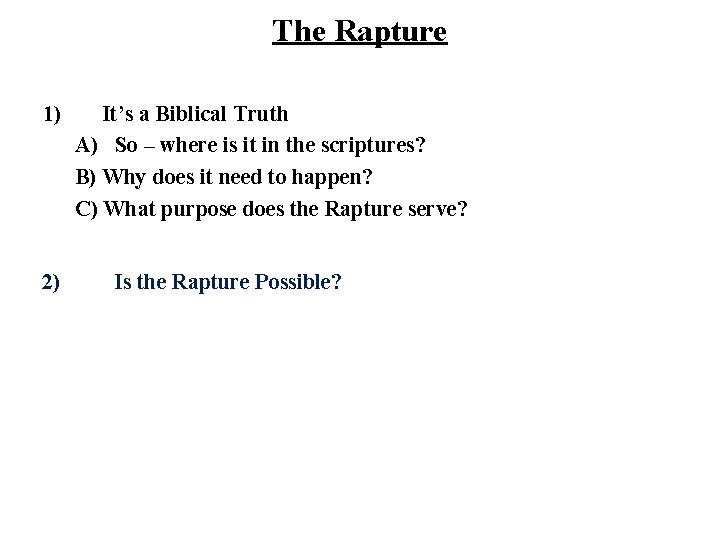 The Rapture

1) It’s a Biblical Truth

A) So – where is it in the scriptures?

B) Why does it need to happen?

C) What purpose does the Rapture serve?

2) Is the Rapture Possible?